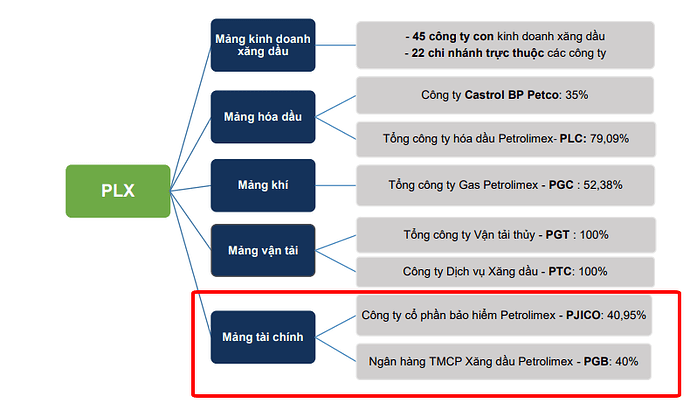 PLX

Mảng kinh doanh xăng dầu

- 45 công ty con kinh doanh xăng dầu
- 22 chi nhánh trực thuộc các công ty

Mảng hóa dầu

Công ty Castrol BP Petco: 35%

Tổng công ty hóa dầu Petrolimex- PLC: 79,09%

Mảng khí

Tổng công ty Gas Petrolimex - PGC : 52,38%

Mảng vận tải

Tổng công ty Vận tải thủy - PGT : 100%

Công ty Dịch vụ Xăng dầu - PTC: 100%

Mảng tài chính

Công ty cổ phần bảo hiểm Petrolimex - PJICO: 40,95%

Ngân hàng TMCP Xăng dầu Petrolimex - PGB: 40%